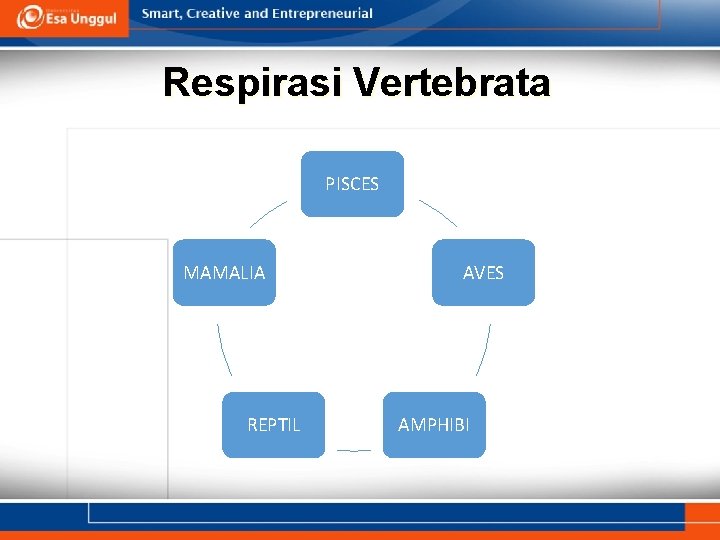 Esa Unggul
Smart, Creative and Entrepreneurial

Respirasi Vertebrata

PISCES
AVES
AMPHIBI
REPTIL
MAMALIA